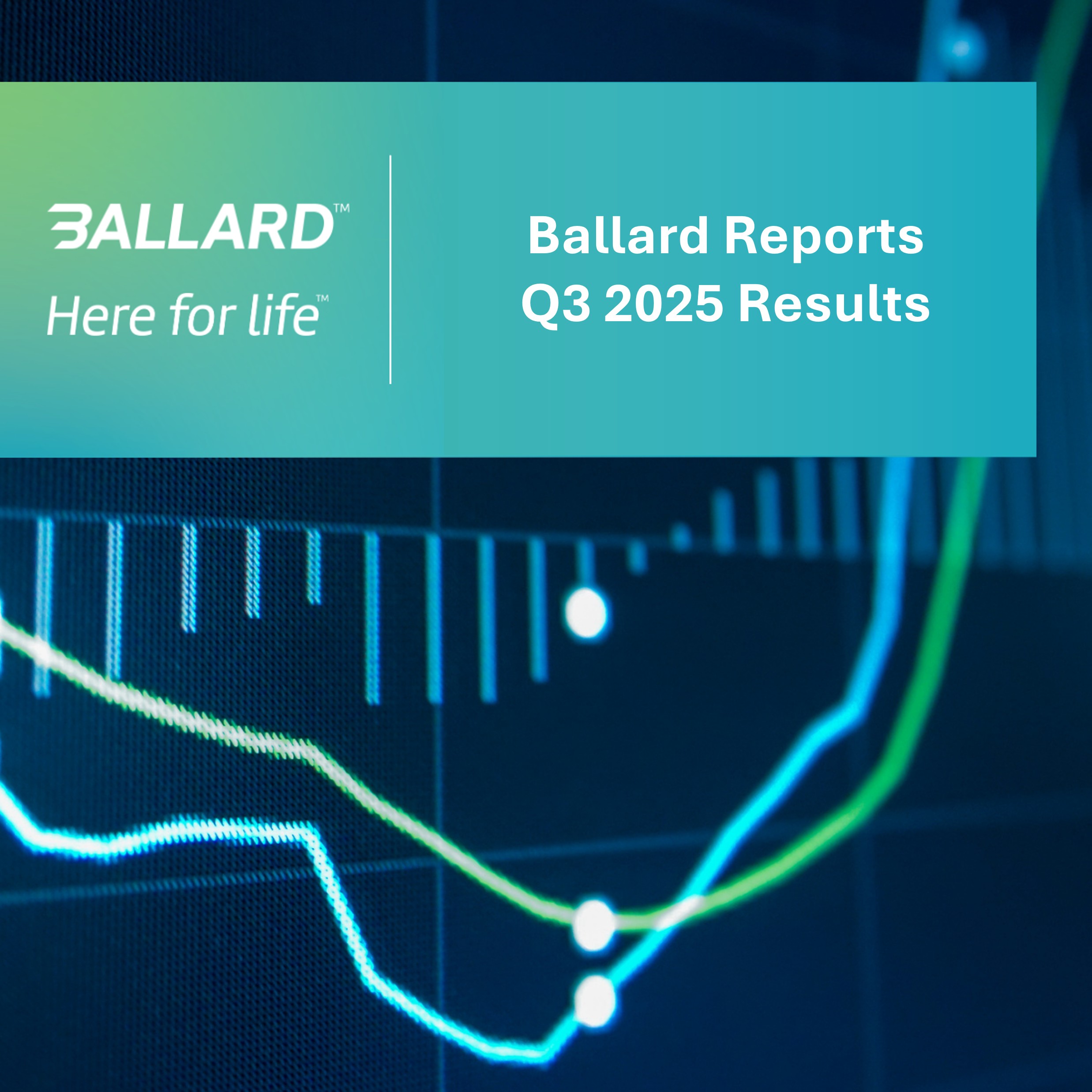 BALLARD™
Here for life™

Ballard Reports Q3 2025 Results